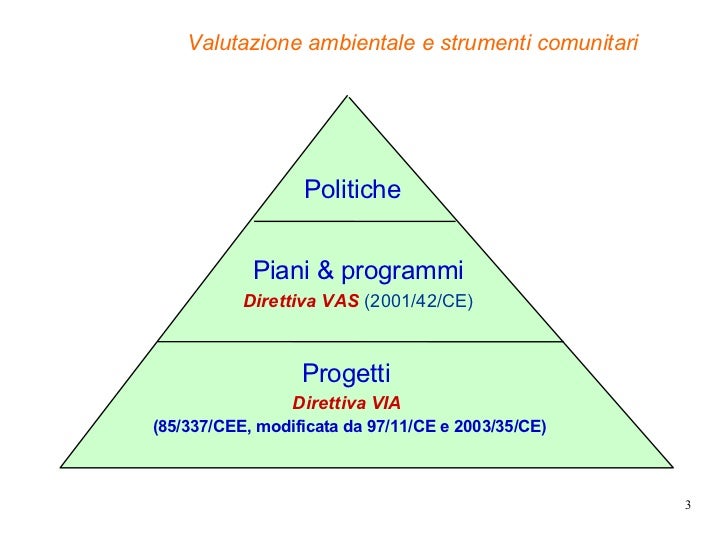 Valutazione ambientale e strumenti comunitari

Politiche

Piani & programmi
Direttiva VAS (2001/42/CE)

Progetti
Direttiva VIA
(85/337/CEE, modificata da 97/11/CE e 2003/35/CE)

3